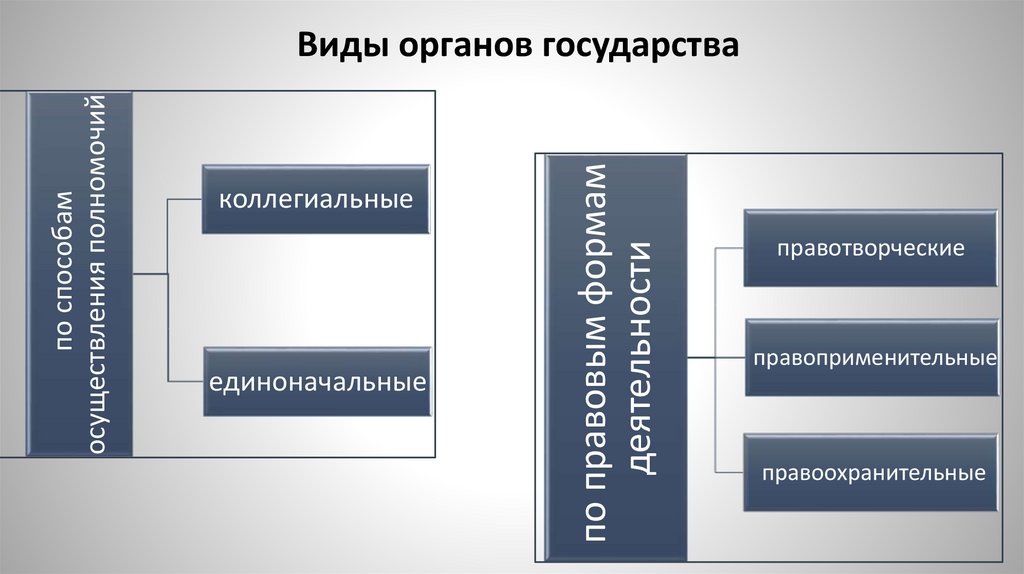 Виды органов государства

по способам осуществления полномочий

коллегиальные

единоначальные

по правовым формам деятельности

правотворческие

правоприменительные

правоохранительные